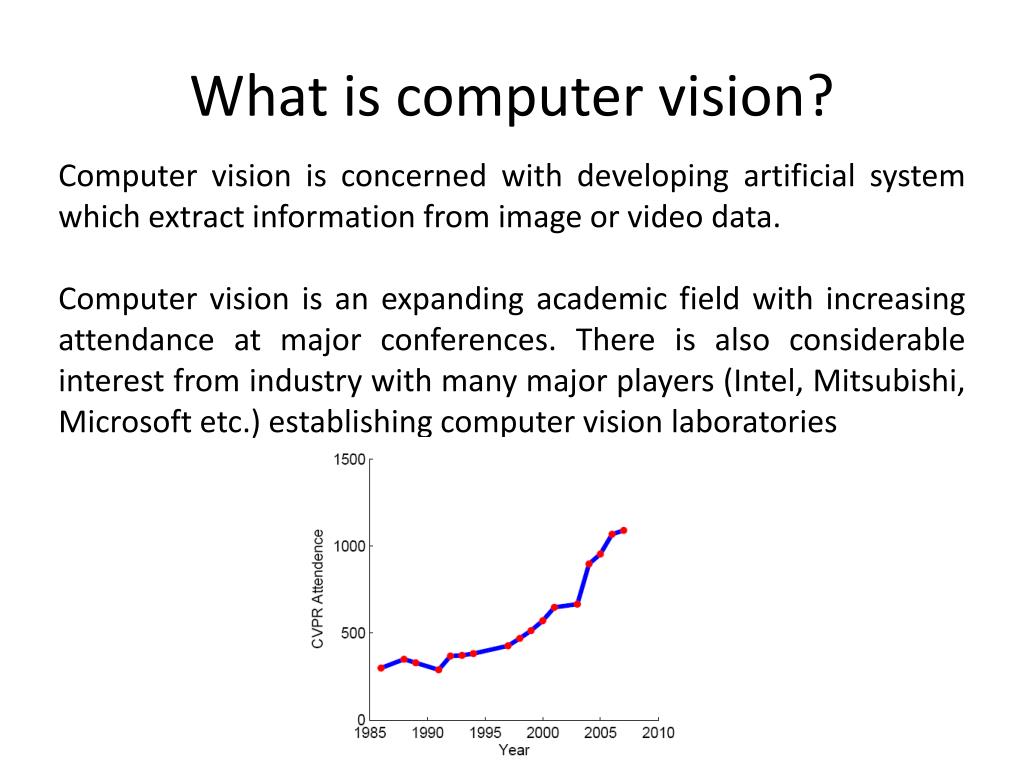 What is computer vision?

Computer vision is concerned with developing artificial system which extract information from image or video data.

Computer vision is an expanding academic field with increasing attendance at major conferences. There is also considerable interest from industry with many major players (Intel, Mitsubishi, Microsoft etc.) establishing computer vision laboratories

1500
1000
500
0
CVPR Attendence
1985 1990 1995 2000 2005 2010
Year